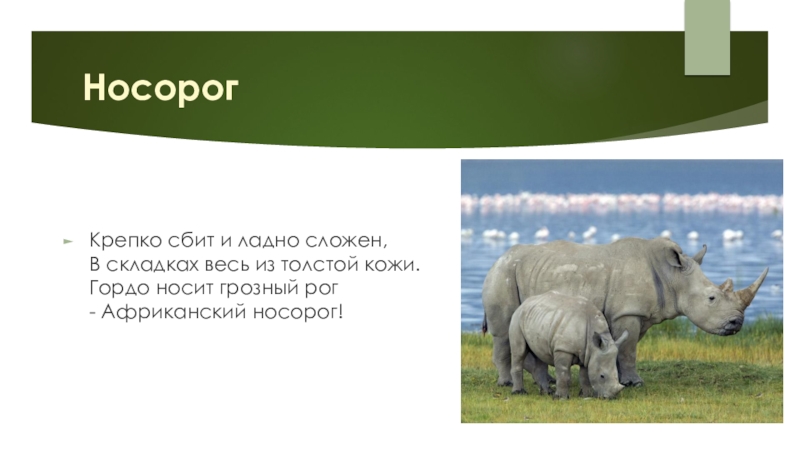 Носорог

Крепко сбит и ладно сложен,
В складках весь из толстой кожи.
Гордо носит грозный рог
- Африканский носорог!